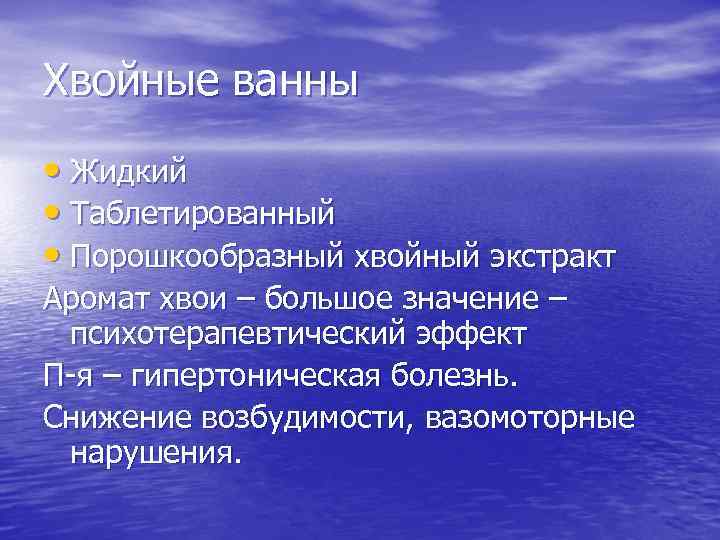 Хвойные ванны

• Жидкий
• Таблетированный
• Порошкообразный хвойный экстракт

Аромат хвои – большое значение – психотерапевтический эффект

П-я – гипертоническая болезнь.

Снижение возбудимости, вазомоторные нарушения.